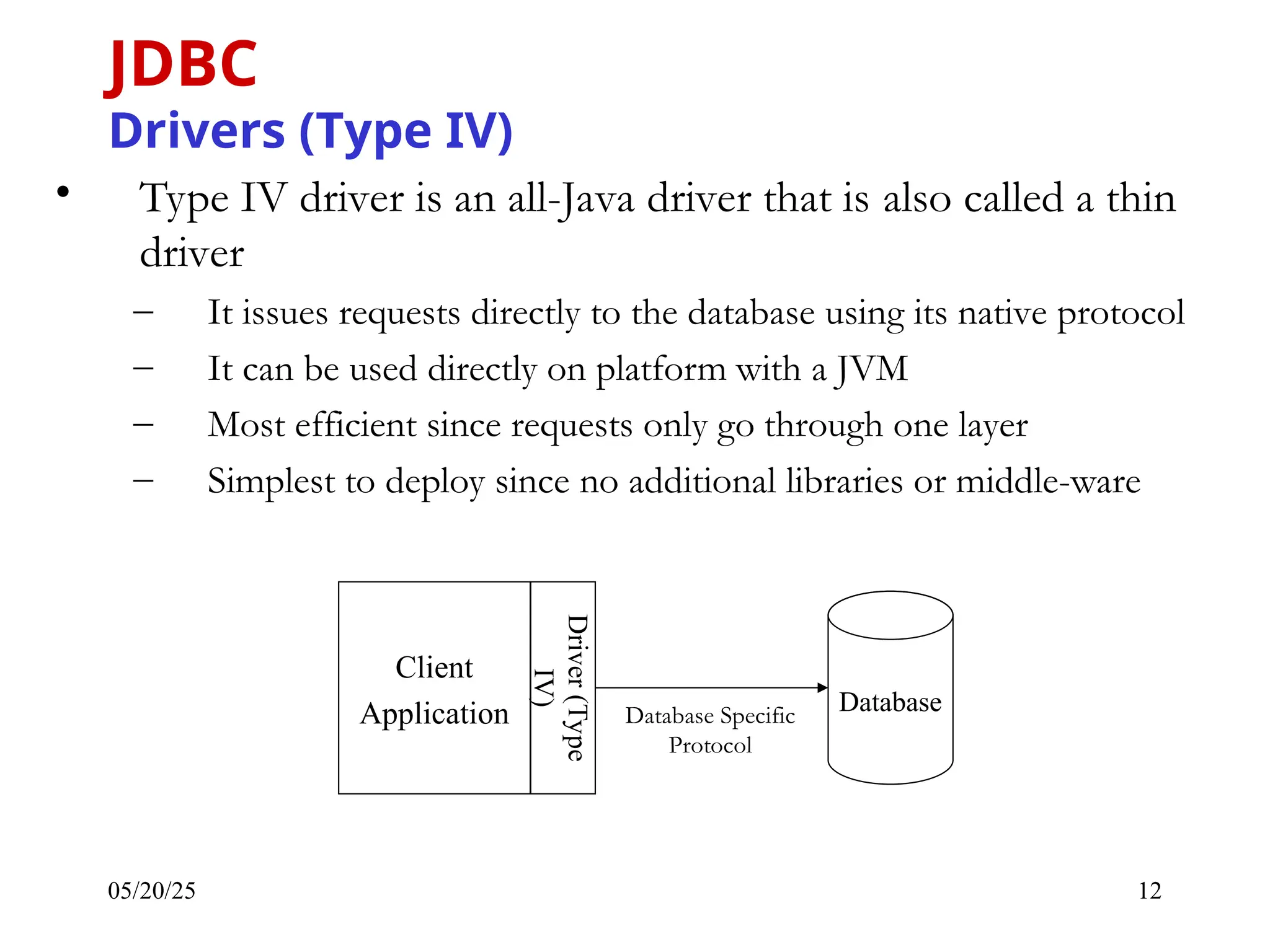 JDBC
Drivers (Type IV)

• Type IV driver is an all-Java driver that is also called a thin driver
– It issues requests directly to the database using its native protocol
– It can be used directly on platform with a JVM
– Most efficient since requests only go through one layer
– Simplest to deploy since no additional libraries or middle-ware

Client Application

Driver (Type IV)

Database Specific Protocol

Database

05/20/25

12